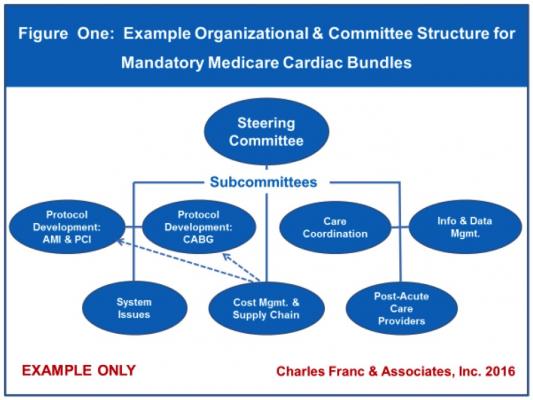 Figure One: Example Organizational & Committee Structure for Mandatory Medicare Cardiac Bundles

Steering Committee

Subcommittees

Protocol Development: AMI & PCI

Protocol Development: CABG

Care Coordination

Info & Data Mgmt.

System Issues

Cost Mgmt. & Supply Chain

Post-Acute Care Providers

EXAMPLE ONLY

Charles Franc & Associates, Inc. 2016